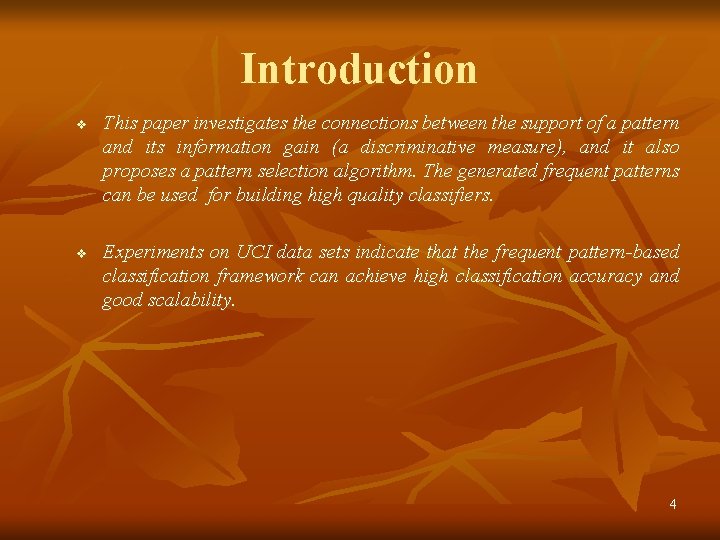 Introduction

❖ This paper investigates the connections between the support of a pattern and its information gain (a discriminative measure), and it also proposes a pattern selection algorithm. The generated frequent patterns can be used  for building high quality classifiers.

❖ Experiments on UCI data sets indicate that the frequent pattern-based classification framework can achieve high classification accuracy and good scalability.

4